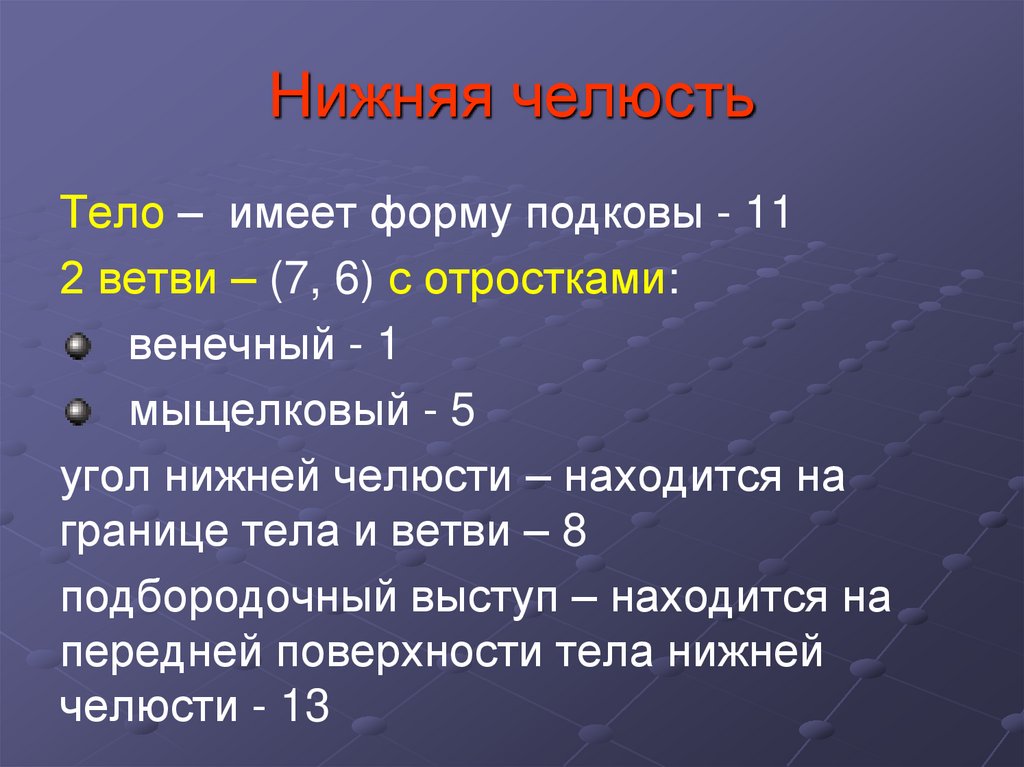 Нижняя челюсть

Тело – имеет форму подковы - 11

2 ветви – (7, 6) с отростками:

венечный - 1

мыщелковый - 5

угол нижней челюсти – находится на границе тела и ветви – 8

подбородочный выступ – находится на передней поверхности тела нижней челюсти - 13